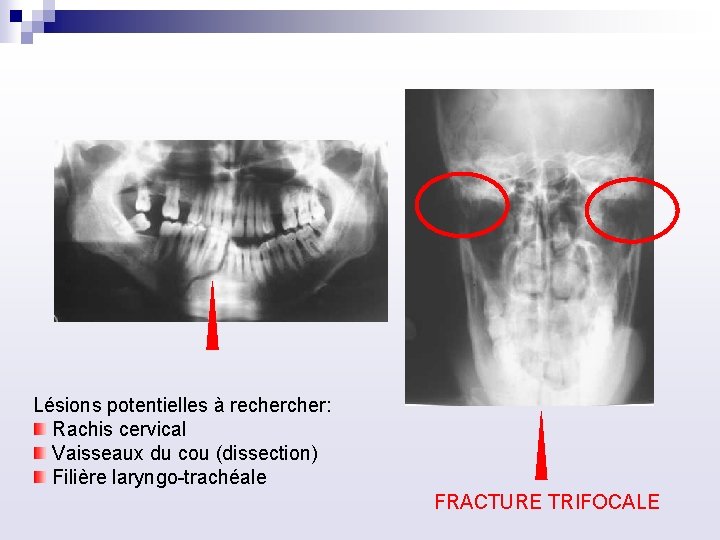 Lésions potentielles à rechercher:
• Rachis cervical
• Vaisseaux du cou (dissection)
• Filière laryngo-trachéale

FRACTURE TRIFOCALE